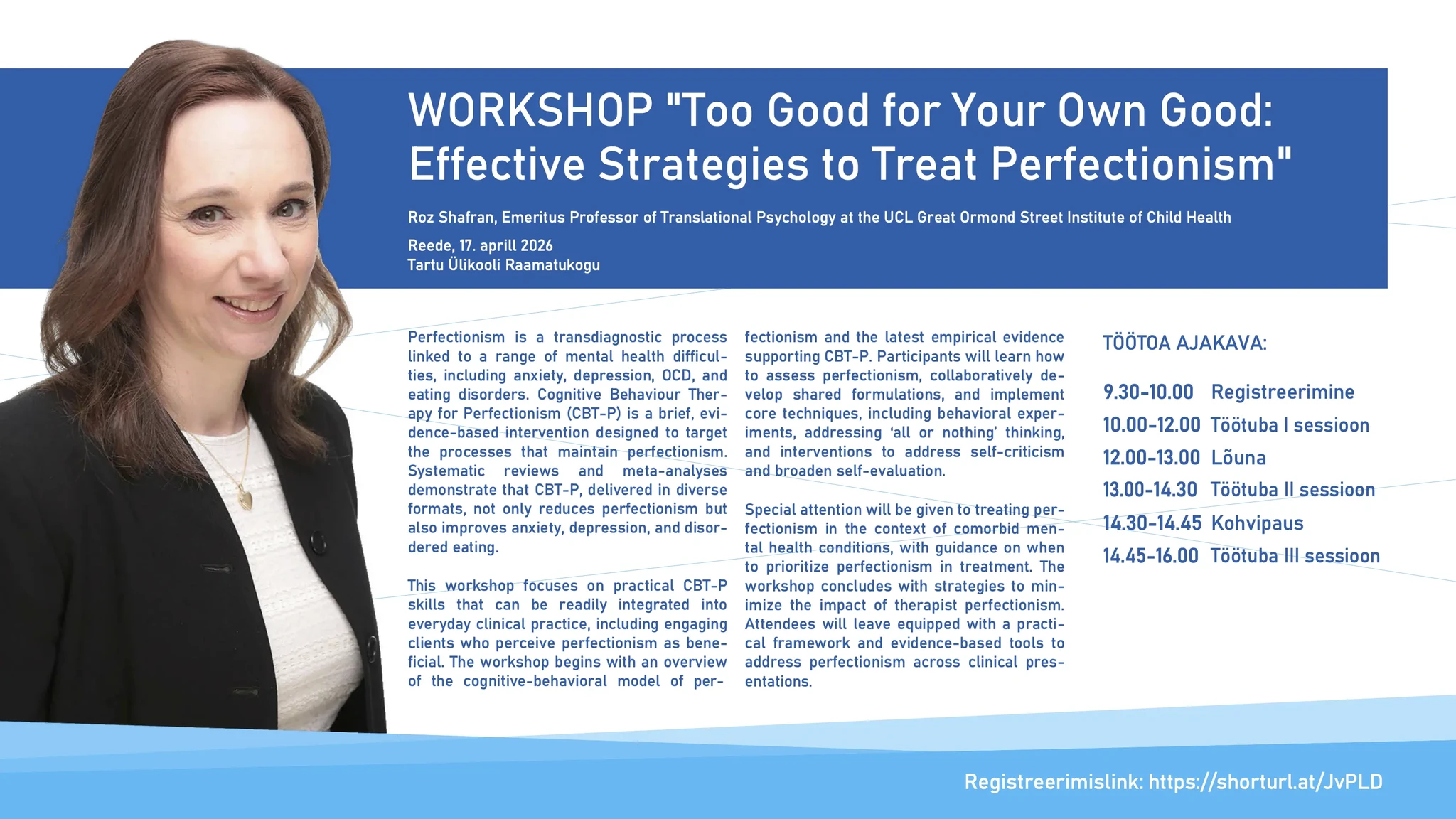 WORKSHOP "Too Good for Your Own Good: Effective Strategies to Treat Perfectionism"

Roz Shafran, Emeritus Professor of Translational Psychology at the UCL Great Ormond Street Institute of Child Health

Reede, 17. aprill 2026
Tartu Ülikooli Raamatukogu

Perfectionism is a transdiagnostic process linked to a range of mental health difficulties, including anxiety, depression, OCD, and eating disorders. Cognitive Behaviour Therapy for Perfectionism (CBT-P) is a brief, evidence-based intervention designed to target the processes that maintain perfectionism. Systematic reviews and meta-analyses demonstrate that CBT-P, delivered in diverse formats, not only reduces perfectionism but also improves anxiety, depression, and disordered eating.

This workshop focuses on practical CBT-P skills that can be readily integrated into everyday clinical practice, including engaging clients who perceive perfectionism as beneficial. The workshop begins with an overview of the cognitive-behavioral model of perfectionism and the latest empirical evidence supporting CBT-P. Participants will learn how to assess perfectionism, collaboratively develop shared formulations, and implement core techniques, including behavioral experiments, addressing 'all or nothing' thinking, and interventions to address self-criticism and broaden self-evaluation.

Special attention will be given to treating perfectionism in the context of comorbid mental health conditions, with guidance on when to prioritize perfectionism in treatment. The workshop concludes with strategies to minimize the impact of therapist perfectionism. Attendees will leave equipped with a practical framework and evidence-based tools to address perfectionism across clinical presentations.

TÖÖTOA AJAKAVA:

9.30-10.00 Registreerimine
10.00-12.00 Töötuba I sessioon
12.00-13.00 Lõuna
13.00-14.30 Töötuba II sessioon
14.30-14.45 Kohvipaus
14.45-16.00 Töötuba III sessioon

Registreerimislink: https://shorturl.at/JvPLD